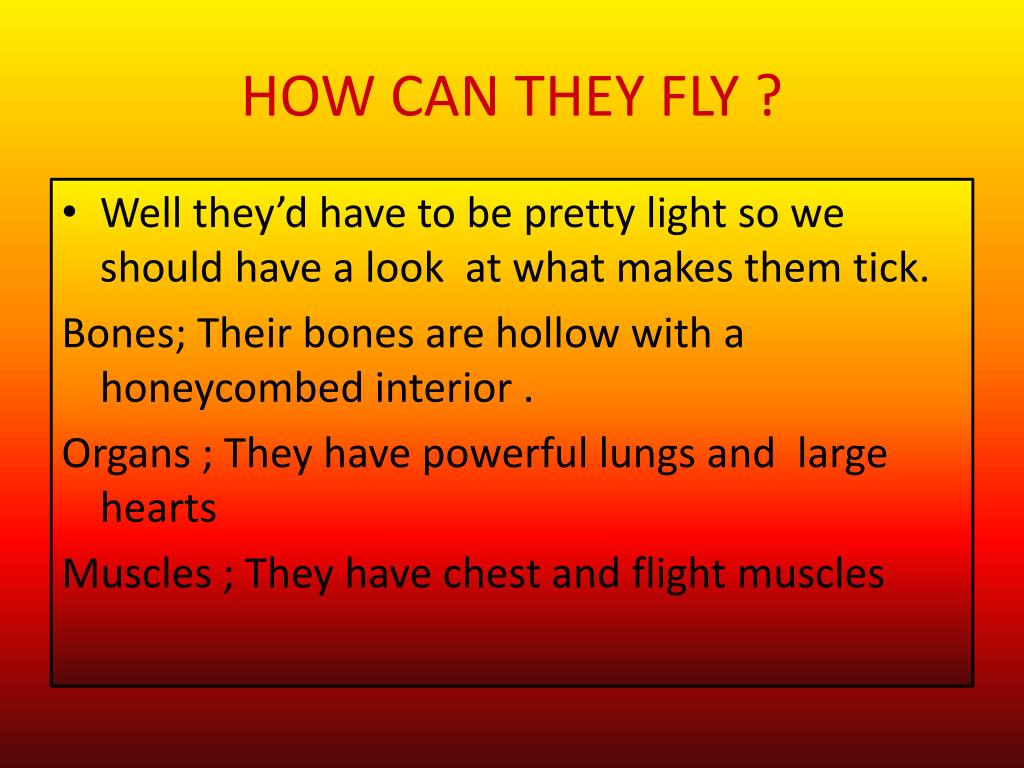 HOW CAN THEY FLY ?

• Well they'd have to be pretty light so we should have a look at what makes them tick.

Bones; Their bones are hollow with a honeycombed interior .

Organs ; They have powerful lungs and large hearts

Muscles ; They have chest and flight muscles